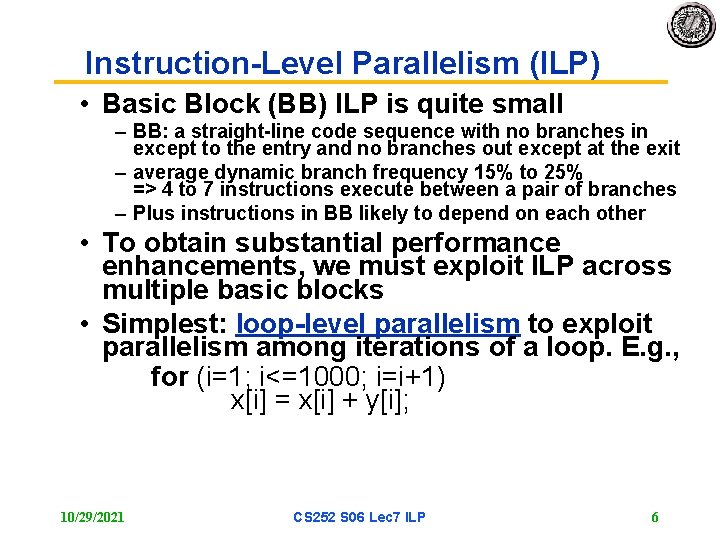 Instruction-Level Parallelism (ILP)

• Basic Block (BB) ILP is quite small
– BB: a straight-line code sequence with no branches in except to the entry and no branches out except at the exit
– average dynamic branch frequency 15% to 25% => 4 to 7 instructions execute between a pair of branches
– Plus instructions in BB likely to depend on each other

• To obtain substantial performance enhancements, we must exploit ILP across multiple basic blocks

• Simplest: loop-level parallelism to exploit parallelism among iterations of a loop. E.g.,
for (i=1; i<=1000; i=i+1)
x[i] = x[i] + y[i];

10/29/2021 CS252 S06 Lec7 ILP 6